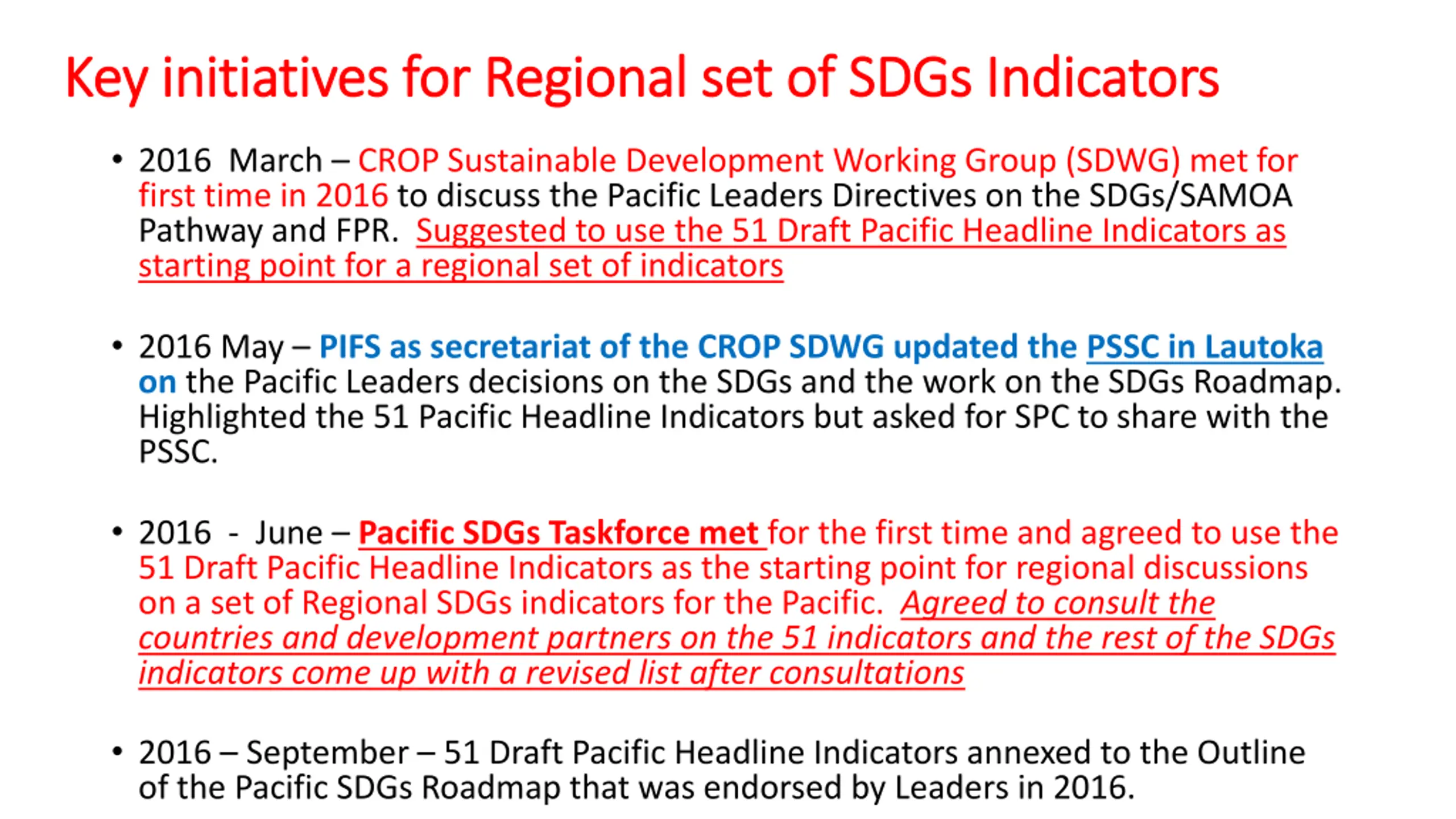 Key initiatives for Regional set of SDGs Indicators

• 2016 March – CROP Sustainable Development Working Group (SDWG) met for first time in 2016 to discuss the Pacific Leaders Directives on the SDGs/SAMOA Pathway and FPR. Suggested to use the 51 Draft Pacific Headline Indicators as starting point for a regional set of indicators

• 2016 May – PIFS as secretariat of the CROP SDWG updated the PSSC in Lautoka on the Pacific Leaders decisions on the SDGs and the work on the SDGs Roadmap. Highlighted the 51 Pacific Headline Indicators but asked for SPC to share with the PSSC.

• 2016 - June – Pacific SDGs Taskforce met for the first time and agreed to use the 51 Draft Pacific Headline Indicators as the starting point for regional discussions on a set of Regional SDGs indicators for the Pacific. Agreed to consult the countries and development partners on the 51 indicators and the rest of the SDGs indicators come up with a revised list after consultations

• 2016 – September – 51 Draft Pacific Headline Indicators annexed to the Outline of the Pacific SDGs Roadmap that was endorsed by Leaders in 2016.